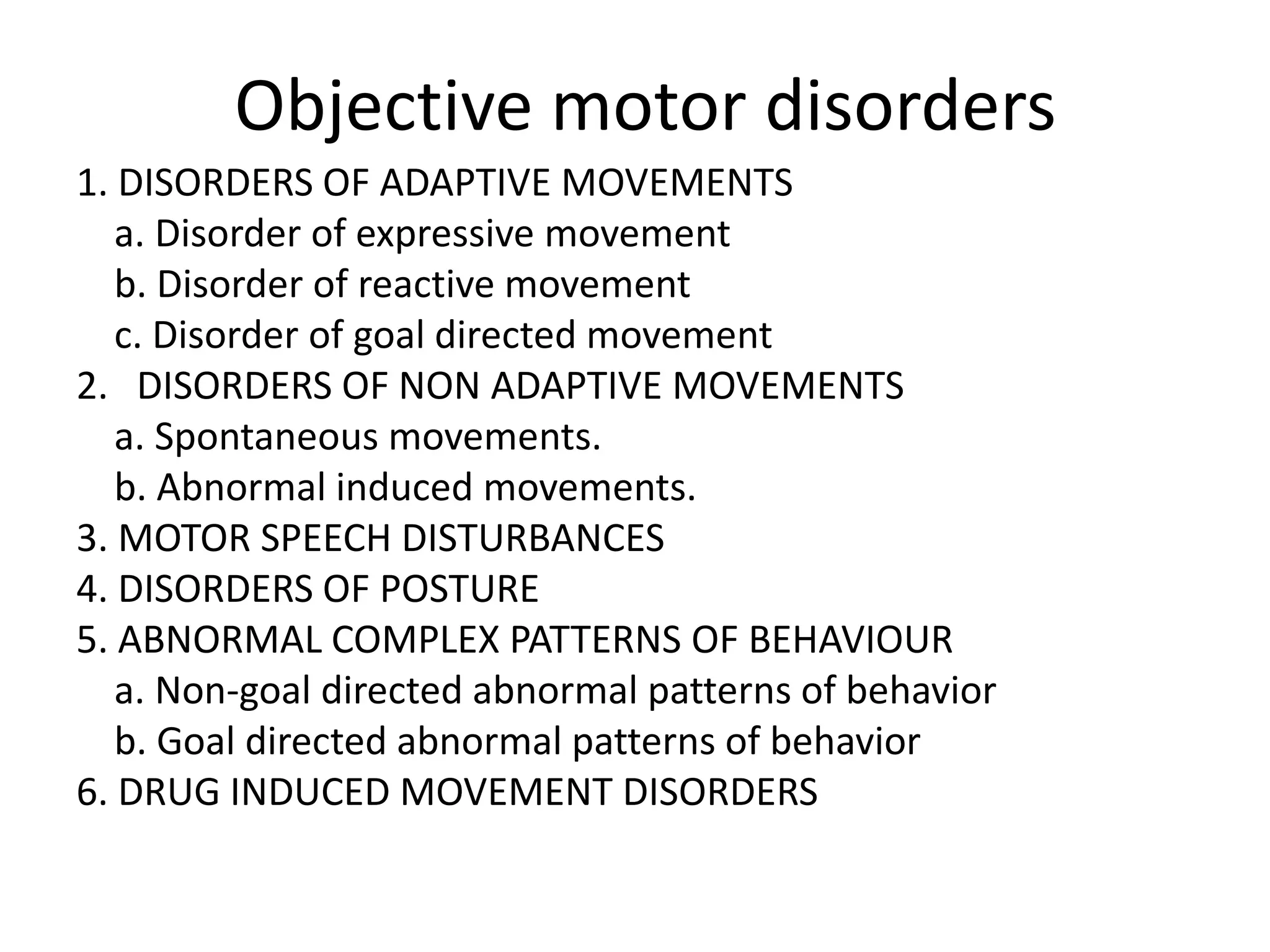 Objective motor disorders

1. DISORDERS OF ADAPTIVE MOVEMENTS
a. Disorder of expressive movement
b. Disorder of reactive movement
c. Disorder of goal directed movement
2. DISORDERS OF NON ADAPTIVE MOVEMENTS
a. Spontaneous movements.
b. Abnormal induced movements.
3. MOTOR SPEECH DISTURBANCES
4. DISORDERS OF POSTURE
5. ABNORMAL COMPLEX PATTERNS OF BEHAVIOUR
a. Non-goal directed abnormal patterns of behavior
b. Goal directed abnormal patterns of behavior
6. DRUG INDUCED MOVEMENT DISORDERS